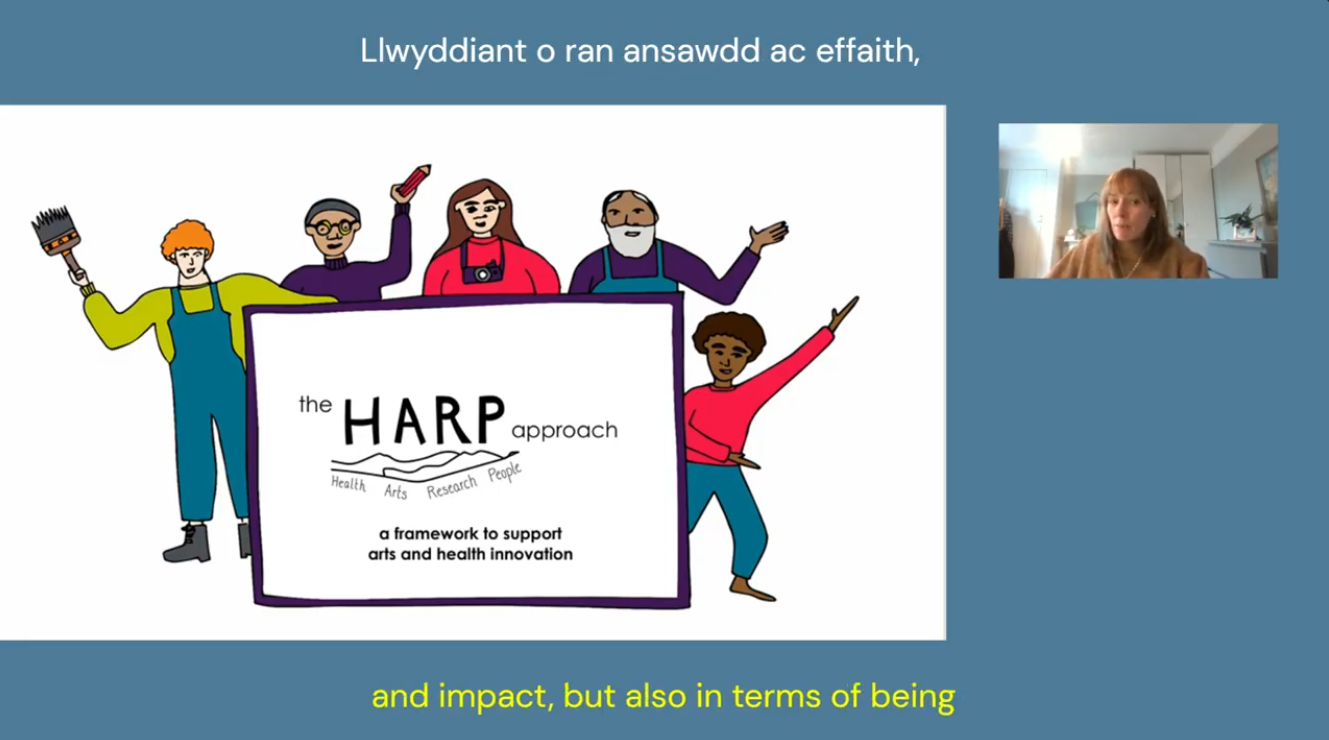 Llwyddiant o ran ansawdd ac effaith,

the HARP approach

Health Arts Research People

a framework to support arts and health innovation

and impact, but also in terms of being